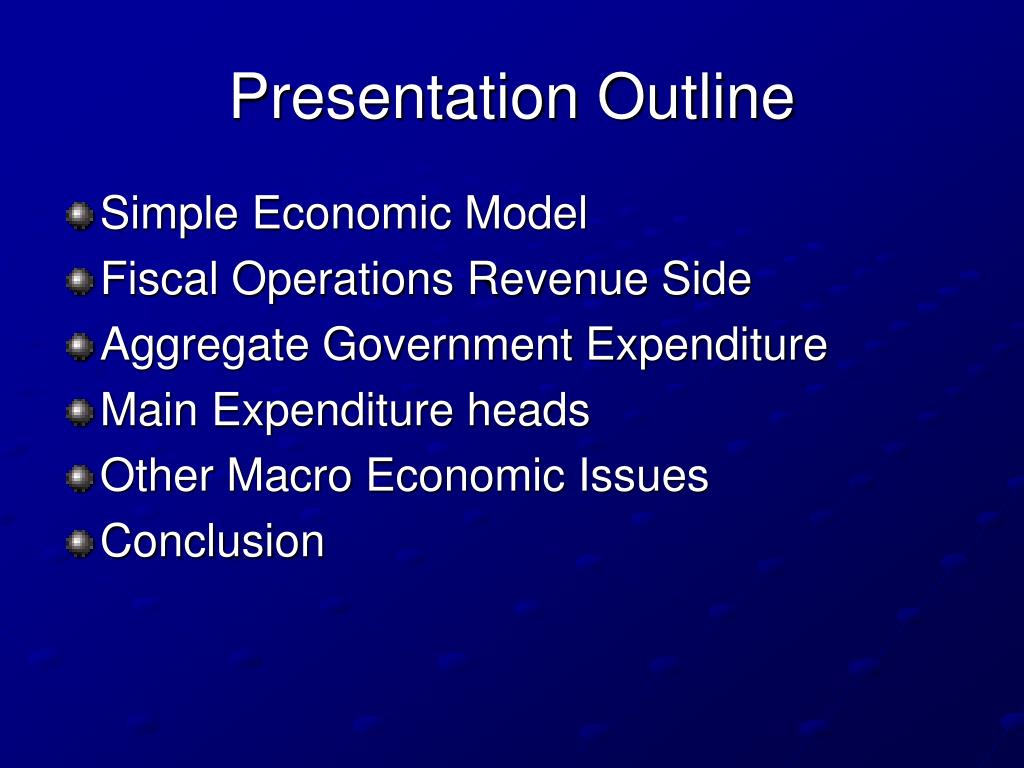 Presentation Outline

Simple Economic Model
Fiscal Operations Revenue Side
Aggregate Government Expenditure
Main Expenditure heads
Other Macro Economic Issues
Conclusion